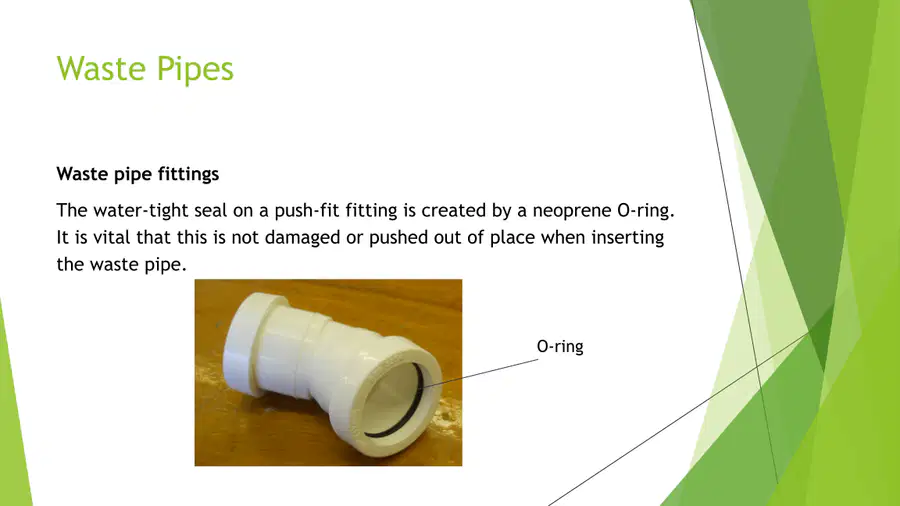 Waste Pipes

Waste pipe fittings

The water-tight seal on a push-fit fitting is created by a neoprene O-ring. It is vital that this is not damaged or pushed out of place when inserting the waste pipe.

O-ring